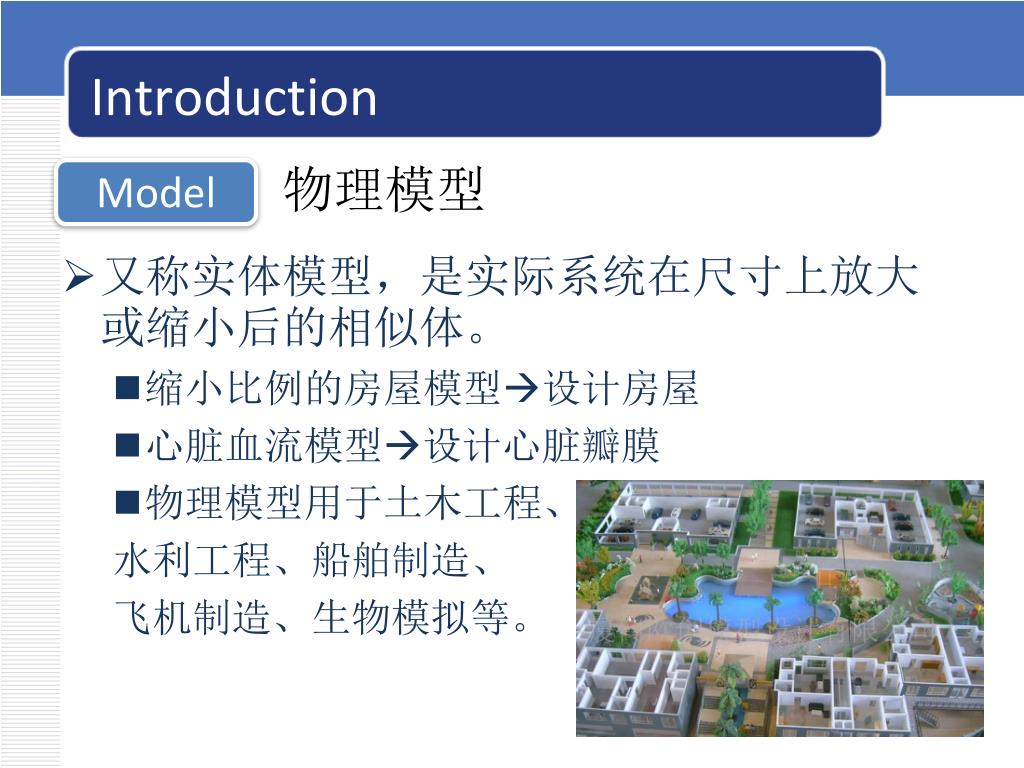 Introduction

Model 物理模型

➢又称实体模型，是实际系统在尺寸上放大或缩小后的相似体。

■缩小比例的房屋模型→设计房屋

■心脏血流模型→设计心脏瓣膜

■物理模型用于土木工程、水利工程、船舶制造、飞机制造、生物模拟等。